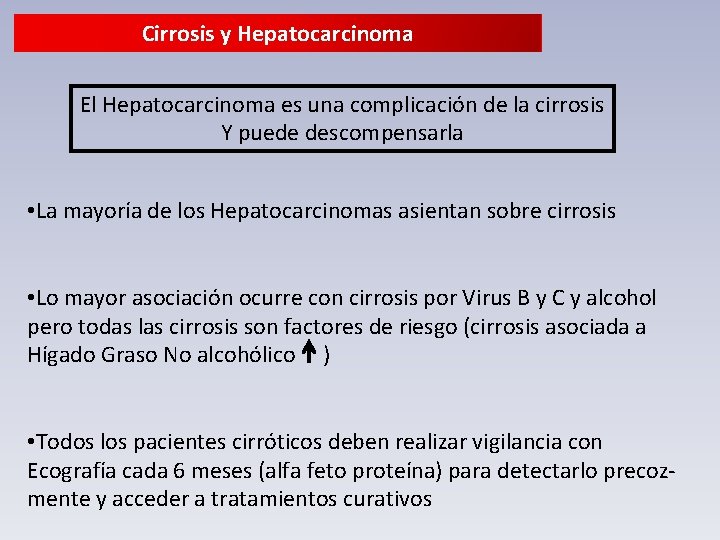 Cirrosis y Hepatocarcinoma

El Hepatocarcinoma es una complicación de la cirrosis Y puede descompensarla

•La mayoría de los Hepatocarcinomas asientan sobre cirrosis

•Lo mayor asociación ocurre con cirrosis por Virus B y C y alcohol pero todas las cirrosis son factores de riesgo (cirrosis asociada a Hígado Graso No alcohólico ↑ )

•Todos los pacientes cirróticos deben realizar vigilancia con Ecografía cada 6 meses (alfa feto proteína) para detectarlo precozmente y acceder a tratamientos curativos